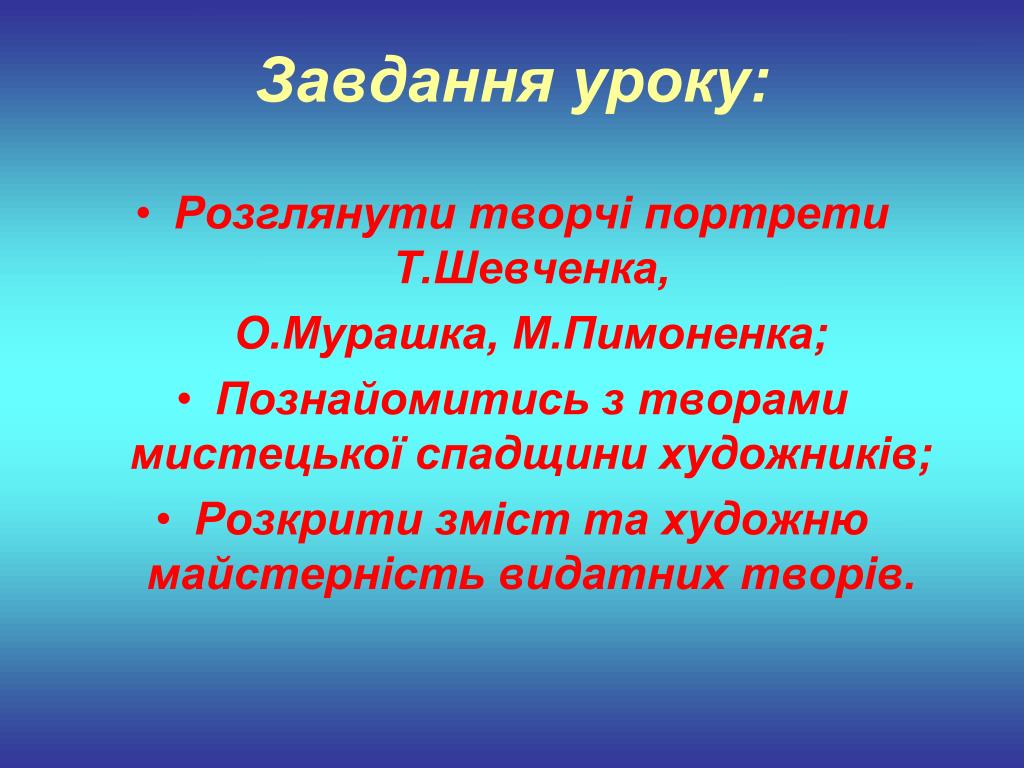 Завдання уроку:

• Розглянути творчі портрети Т.Шевченка,

О.Мурашка, М.Пимоненка;

• Познайомитись з творами мистецької спадщини художників;

• Розкрити зміст та художню майстерність видатних творів.